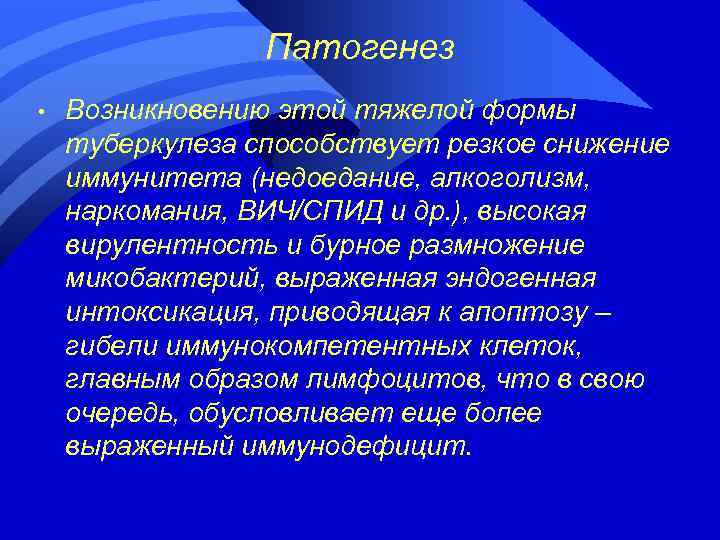 Патогенез

• Возникновению этой тяжелой формы туберкулеза способствует резкое снижение иммунитета (недоедание, алкоголизм, наркомания, ВИЧ/СПИД и др.), высокая вирулентность и бурное размножение микобактерий, выраженная эндогенная интоксикация, приводящая к апоптозу – гибели иммунокомпетентных клеток, главным образом лимфоцитов, что в свою очередь, обусловливает еще более выраженный иммунодефицит.